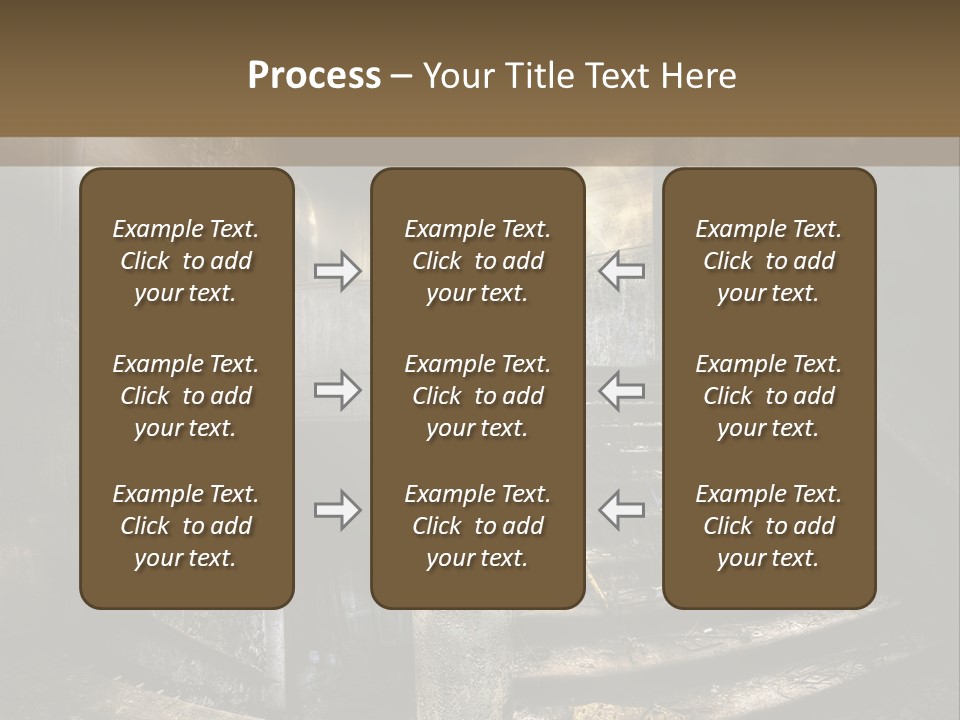 Process – Your Title Text Here

Example Text. Click to add your text.

Example Text. Click to add your text.

Example Text. Click to add your text.

Example Text. Click to add your text.

Example Text. Click to add your text.

Example Text. Click to add your text.

Example Text. Click to add your text.

Example Text. Click to add your text.

Example Text. Click to add your text.